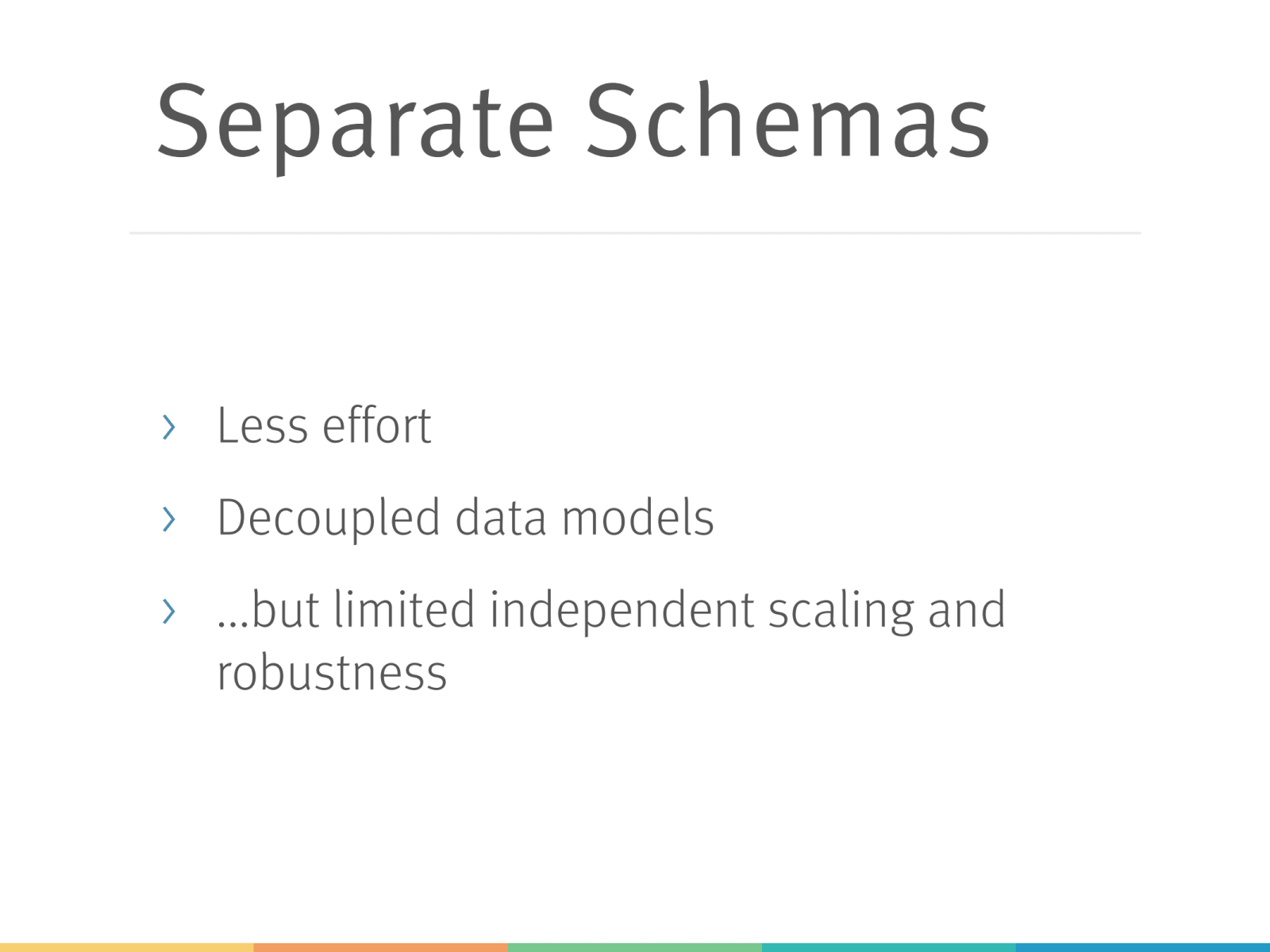 Separate Schemas

› Less effort

› Decoupled data models

› …but limited independent scaling and robustness